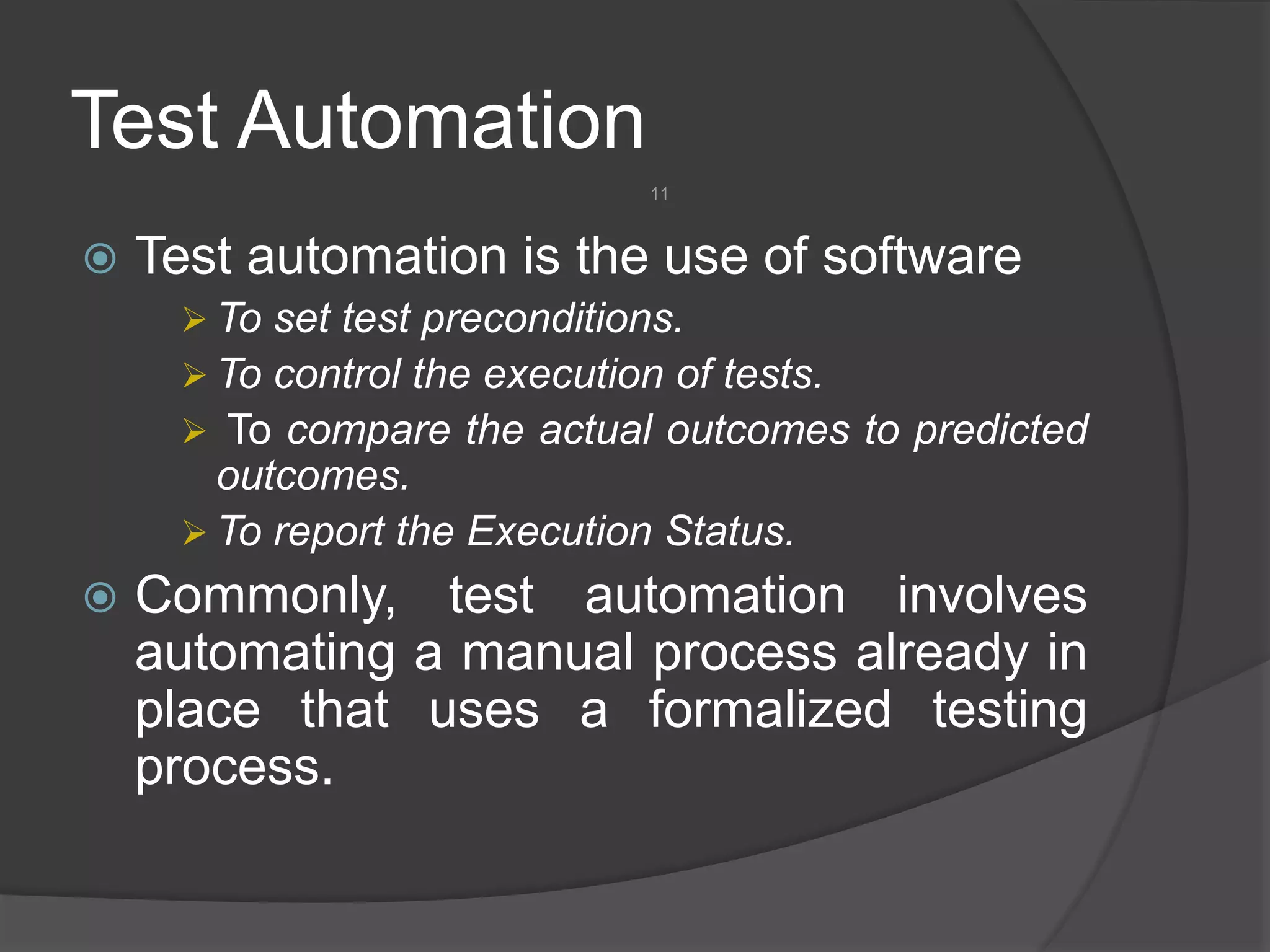 Test Automation

11

Test automation is the use of software

To set test preconditions.

To control the execution of tests.

To compare the actual outcomes to predicted outcomes.

To report the Execution Status.

Commonly, test automation involves automating a manual process already in place that uses a formalized testing process.